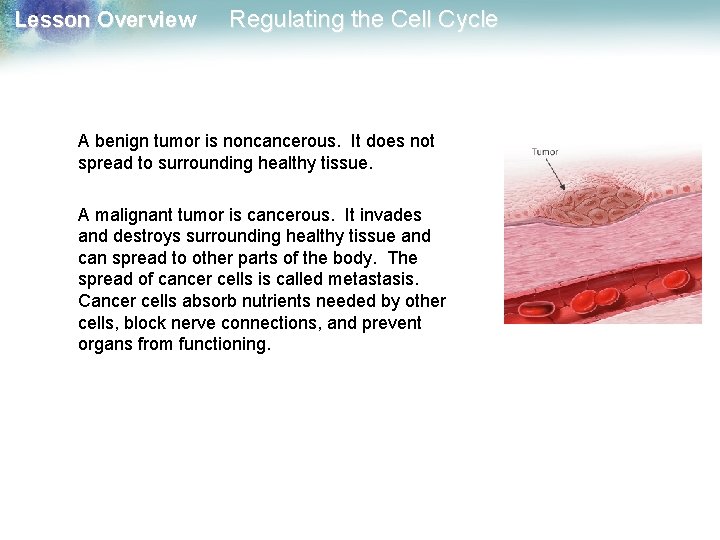 Lesson Overview Regulating the Cell Cycle

A benign tumor is noncancerous. It does not spread to surrounding healthy tissue.

A malignant tumor is cancerous. It invades and destroys surrounding healthy tissue and can spread to other parts of the body. The spread of cancer cells is called metastasis. Cancer cells absorb nutrients needed by other cells, block nerve connections, and prevent organs from functioning.

Tumor